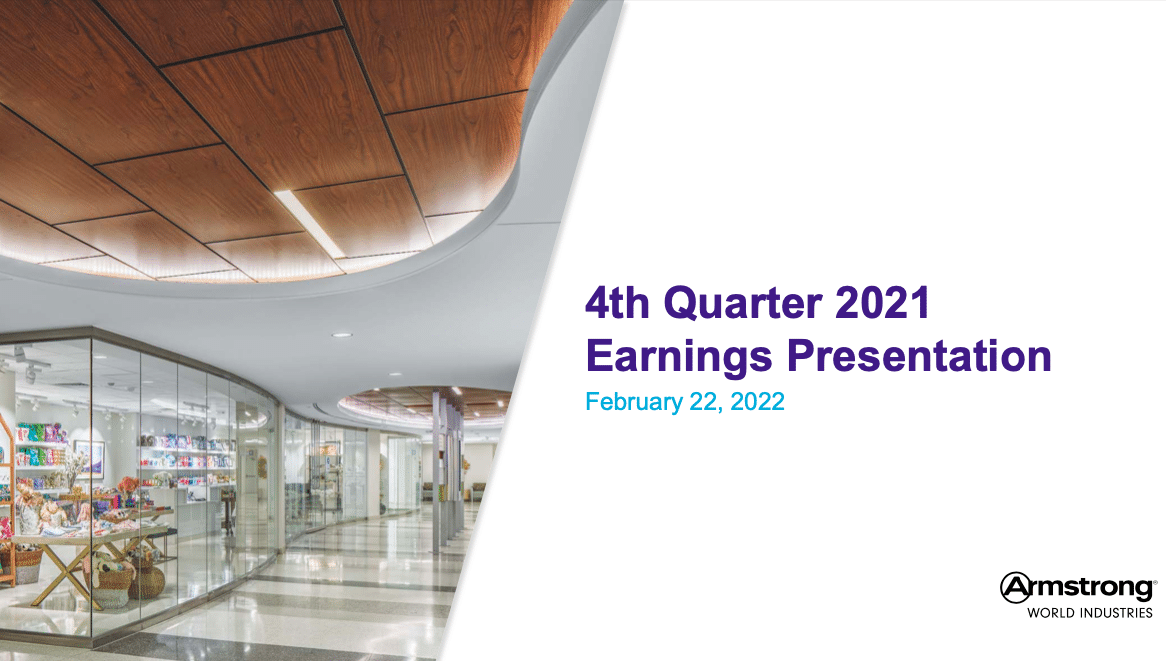 4th Quarter 2021
Earnings Presentation

February 22, 2022

Armstrong®
WORLD INDUSTRIES